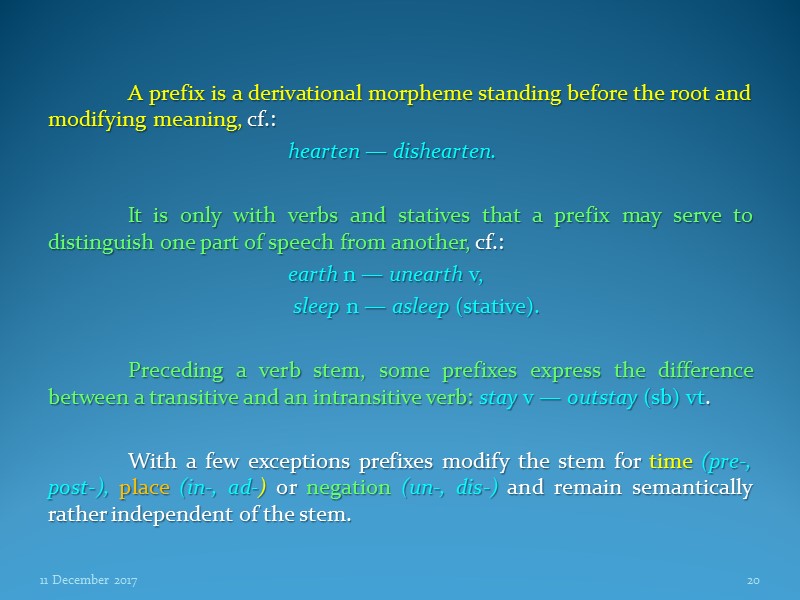 A prefix is a derivational morpheme standing before the root and modifying meaning, cf.:

hearten — dishearten.

It is only with verbs and statives that a prefix may serve to distinguish one part of speech from another, cf.:

earth n — unearth v,

sleep n — asleep (stative).

Preceding a verb stem, some prefixes express the difference between a transitive and an intransitive verb: stay v — outstay (sb) vt.

With a few exceptions prefixes modify the stem for time (pre-, post-), place (in-, ad-) or negation (un-, dis-) and remain semantically rather independent of the stem.

11 December 2017

20